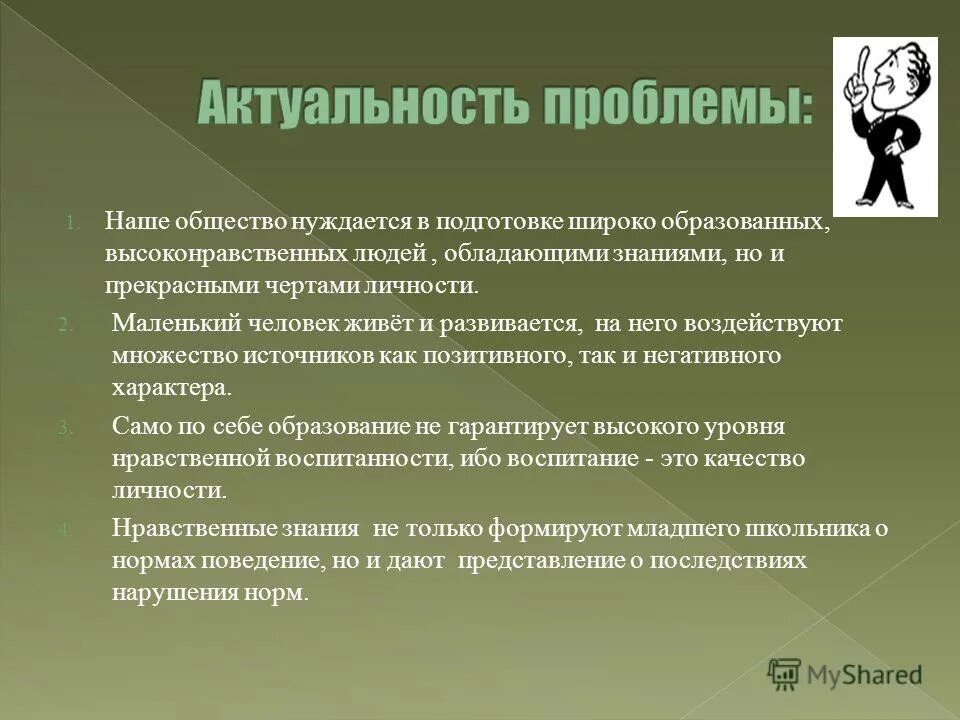 Актуальность проблемы:

1. Наше общество нуждается в подготовке широко образованных, высоконравственных людей , обладающими знаниями, но и прекрасными чертами личности.

2. Маленький человек живёт и развивается, на него воздействуют множество источников как позитивного, так и негативного характера.

3. Само по себе образование не гарантирует высокого уровня нравственной воспитанности, ибо воспитание - это качество личности.

4. Нравственные знания не только формируют младшего школьника о нормах поведение, но и дают представление о последствиях нарушения норм.

MyShared